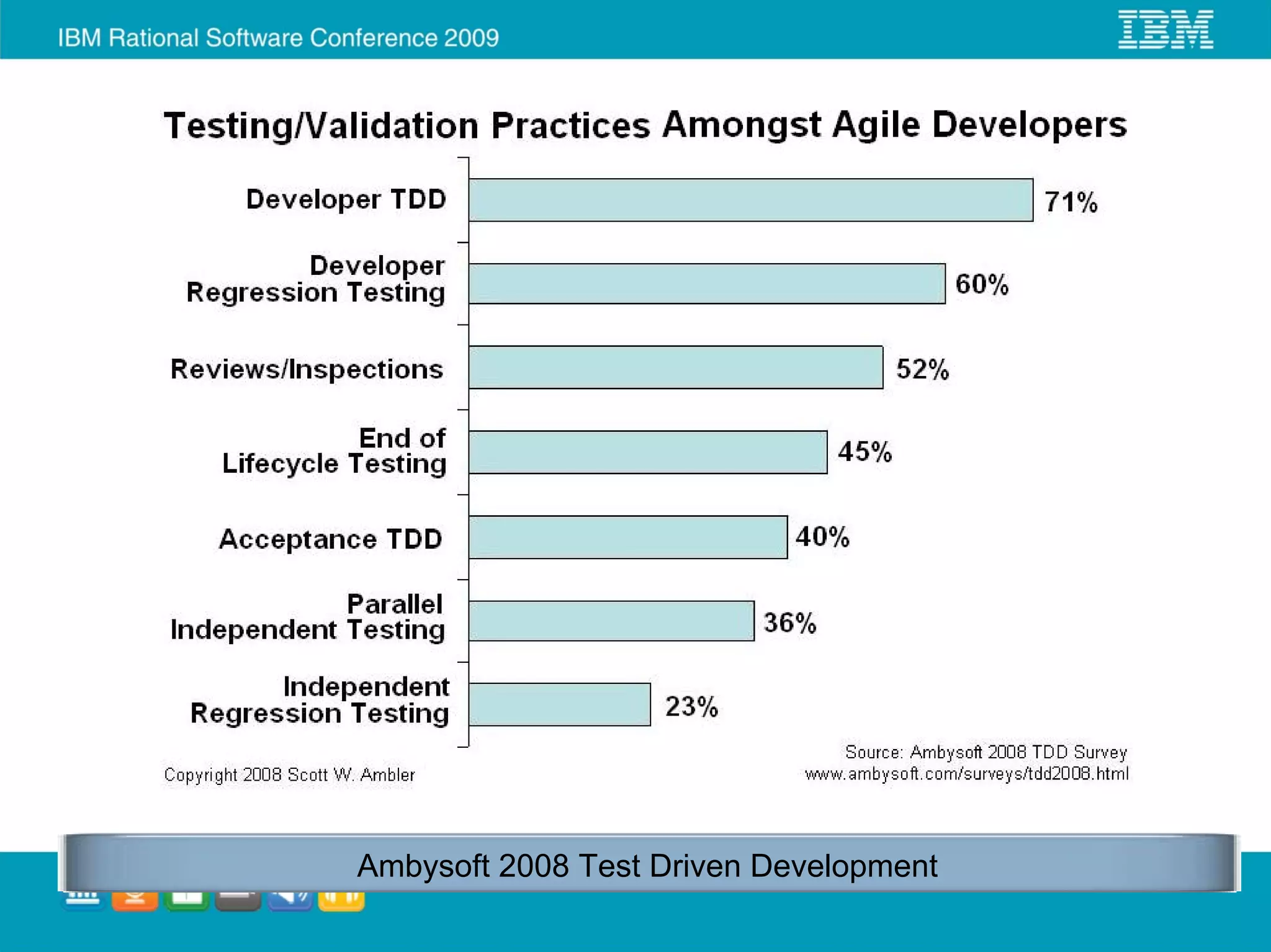 IBM Rational Software Conference 2009

IBM

Testing/Validation Practices Amongst Agile Developers

Developer TDD 71%

Developer Regression Testing 60%

Reviews/Inspections 52%

End of Lifecycle Testing 45%

Acceptance TDD 40%

Parallel Independent Testing 36%

Independent Regression Testing 23%

Copyright 2008 Scott W. Ambler

Source: Ambysoft 2008 TDD Survey
www.ambysoft.com/surveys/tdd2008.html

Ambysoft 2008 Test Driven Development